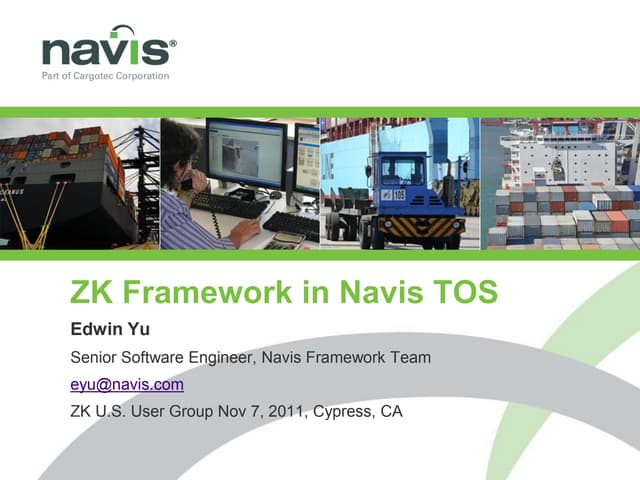 navis®
Part of Cargotec Corporation

105

ZK Framework in Navis TOS

Edwin Yu

Senior Software Engineer, Navis Framework Team

eyu@navis.com

ZK U.S. User Group Nov 7, 2011, Cypress, CA